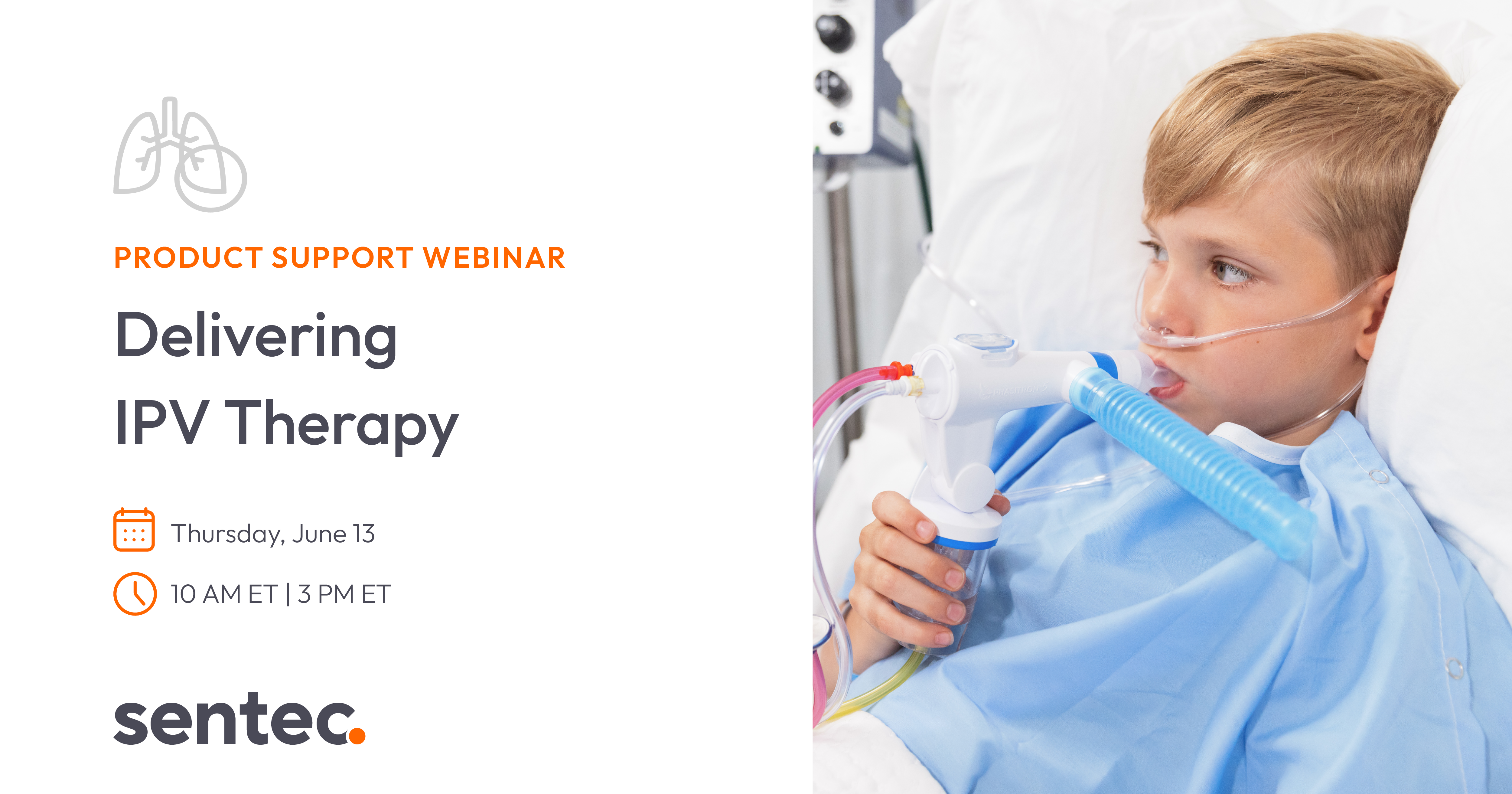 PRODUCT SUPPORT WEBINAR

Delivering IPV Therapy

Thursday, June 13

10 AM ET | 3 PM ET

sentec.